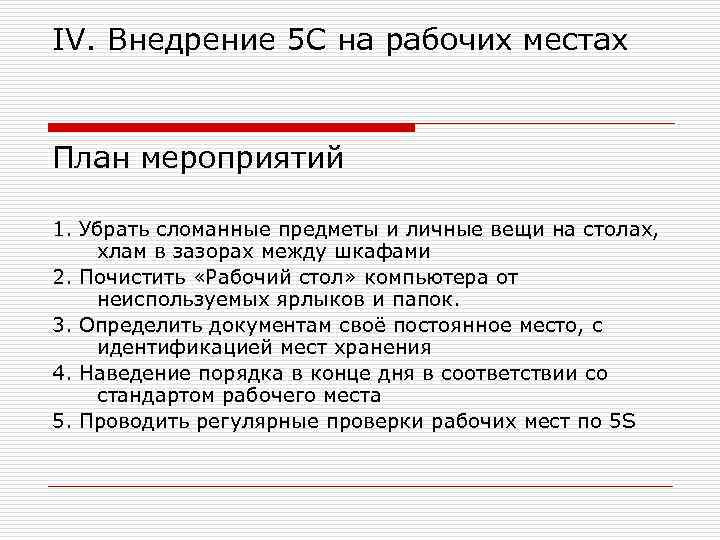 IV. Внедрение 5С на рабочих местах

План мероприятий

1. Убрать сломанные предметы и личные вещи на столах, хлам в зазорах между шкафами
2. Почистить «Рабочий стол» компьютера от неиспользуемых ярлыков и папок.
3. Определить документам своё постоянное место, с идентификацией мест хранения
4. Наведение порядка в конце дня в соответствии со стандартом рабочего места
5. Проводить регулярные проверки рабочих мест по 5S